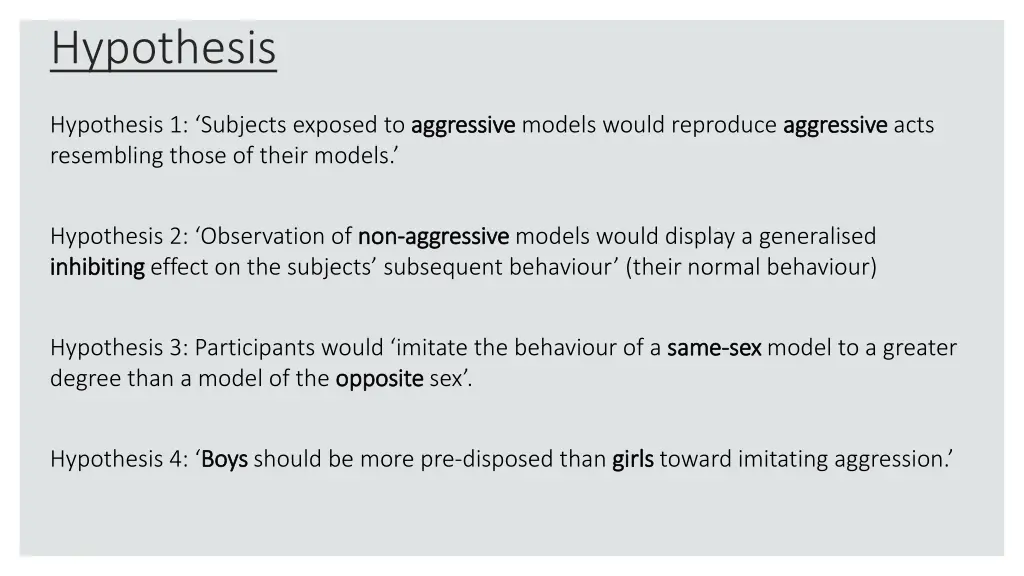 Hypothesis

Hypothesis 1: ‘Subjects exposed to aggressive models would reproduce aggressive acts resembling those of their models.’

Hypothesis 2: ‘Observation of non-aggressive models would display a generalised inhibiting effect on the subjects’ subsequent behaviour’ (their normal behaviour)

Hypothesis 3: Participants would ‘imitate the behaviour of a same-sex model to a greater degree than a model of the opposite sex’.

Hypothesis 4: ‘Boys should be more pre-disposed than girls toward imitating aggression.’